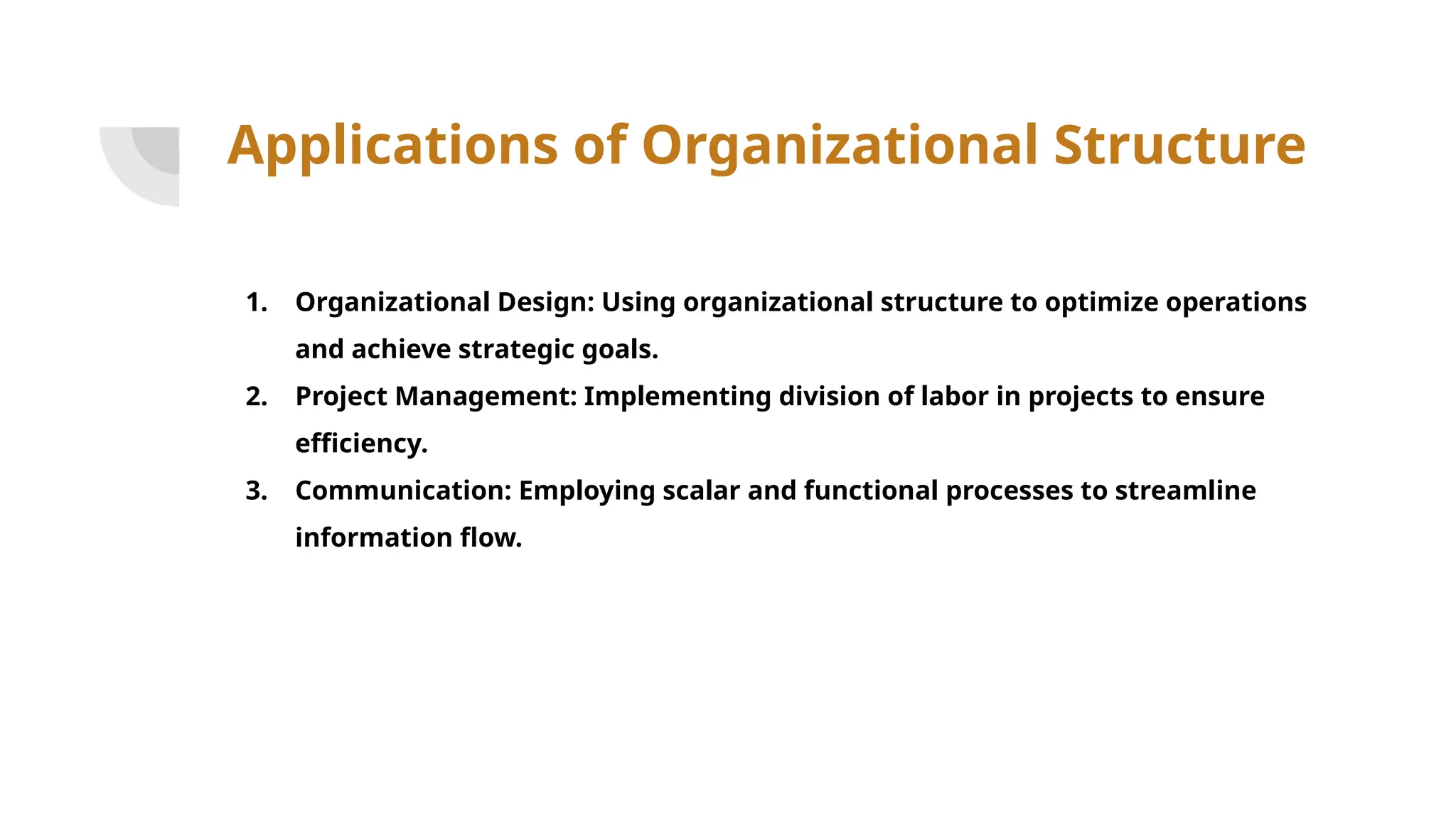 Applications of Organizational Structure

1. Organizational Design: Using organizational structure to optimize operations and achieve strategic goals.
2. Project Management: Implementing division of labor in projects to ensure efficiency.
3. Communication: Employing scalar and functional processes to streamline information flow.